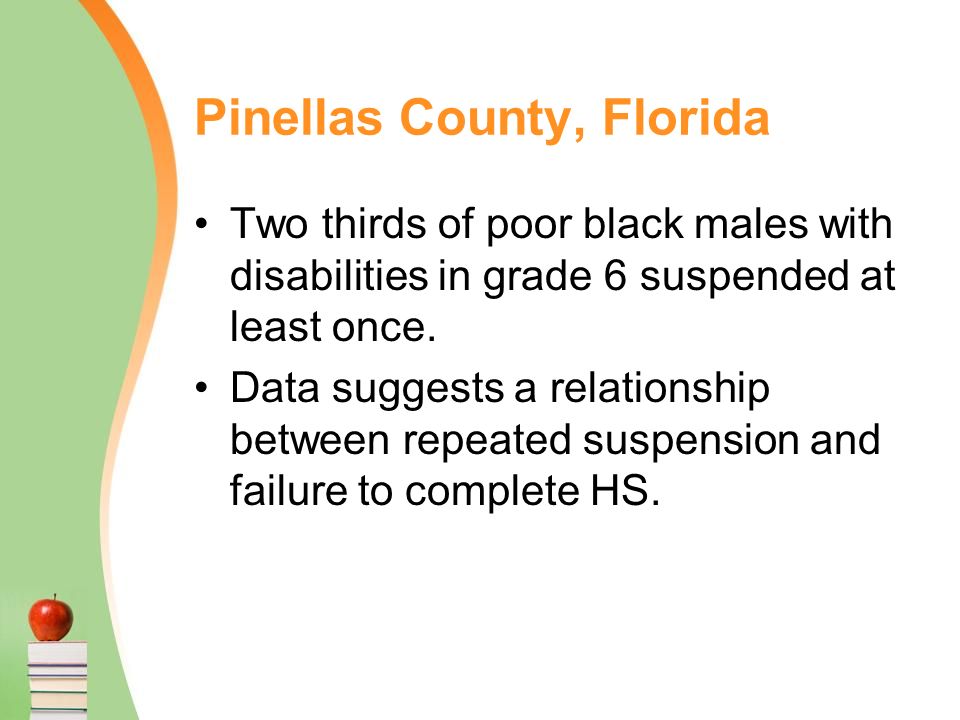 Pinellas County, Florida

• Two thirds of poor black males with disabilities in grade 6 suspended at least once.
• Data suggests a relationship between repeated suspension and failure to complete HS.